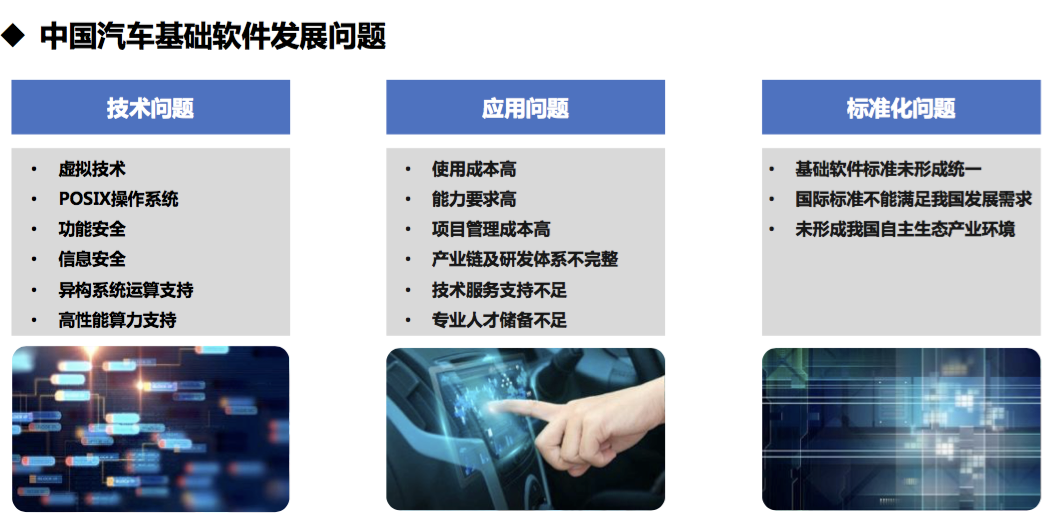 ◆ 中国汽车基础软件发展问题

技术问题

• 虚拟技术
• POSIX操作系统
• 功能安全
• 信息安全
• 异构系统运算支持
• 高性能算力支持

应用问题

• 使用成本高
• 能力要求高
• 项目管理成本高
• 产业链及研发体系不完整
• 技术服务支持不足
• 专业人才储备不足

标准化问题

• 基础软件标准未形成统一
• 国际标准不能满足我国发展需求
• 未形成我国自主生态产业环境